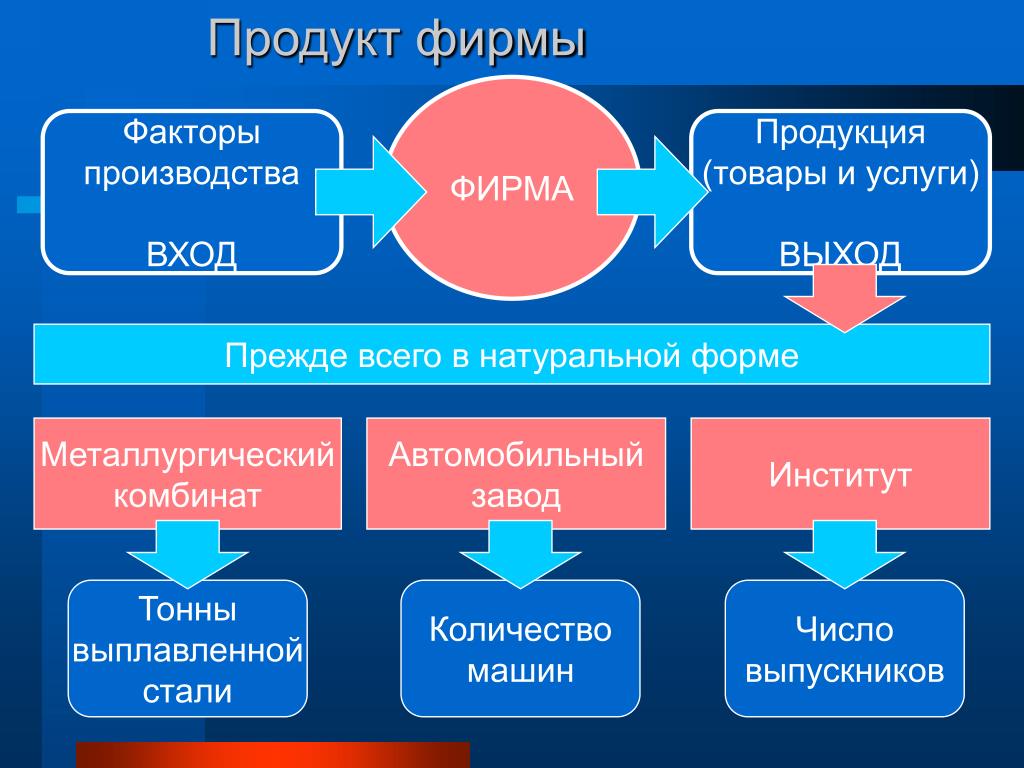 Продукт фирмы

Факторы производства

ВХОД

ФИРМА

Продукция (товары и услуги)

ВЫХОД

Прежде всего в натуральной форме

Металлургический комбинат

Автомобильный завод

Институт

Тонны выплавленной стали

Количество машин

Число выпускников